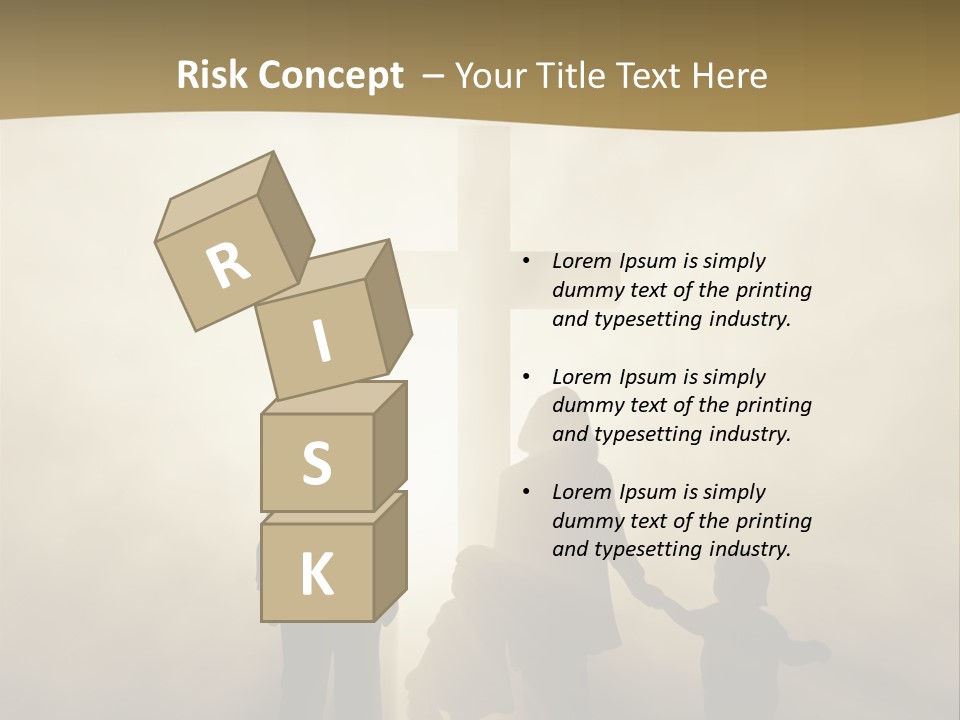 Risk Concept – Your Title Text Here

R
I
S
K

• Lorem Ipsum is simply dummy text of the printing and typesetting industry.

• Lorem Ipsum is simply dummy text of the printing and typesetting industry.

• Lorem Ipsum is simply dummy text of the printing and typesetting industry.